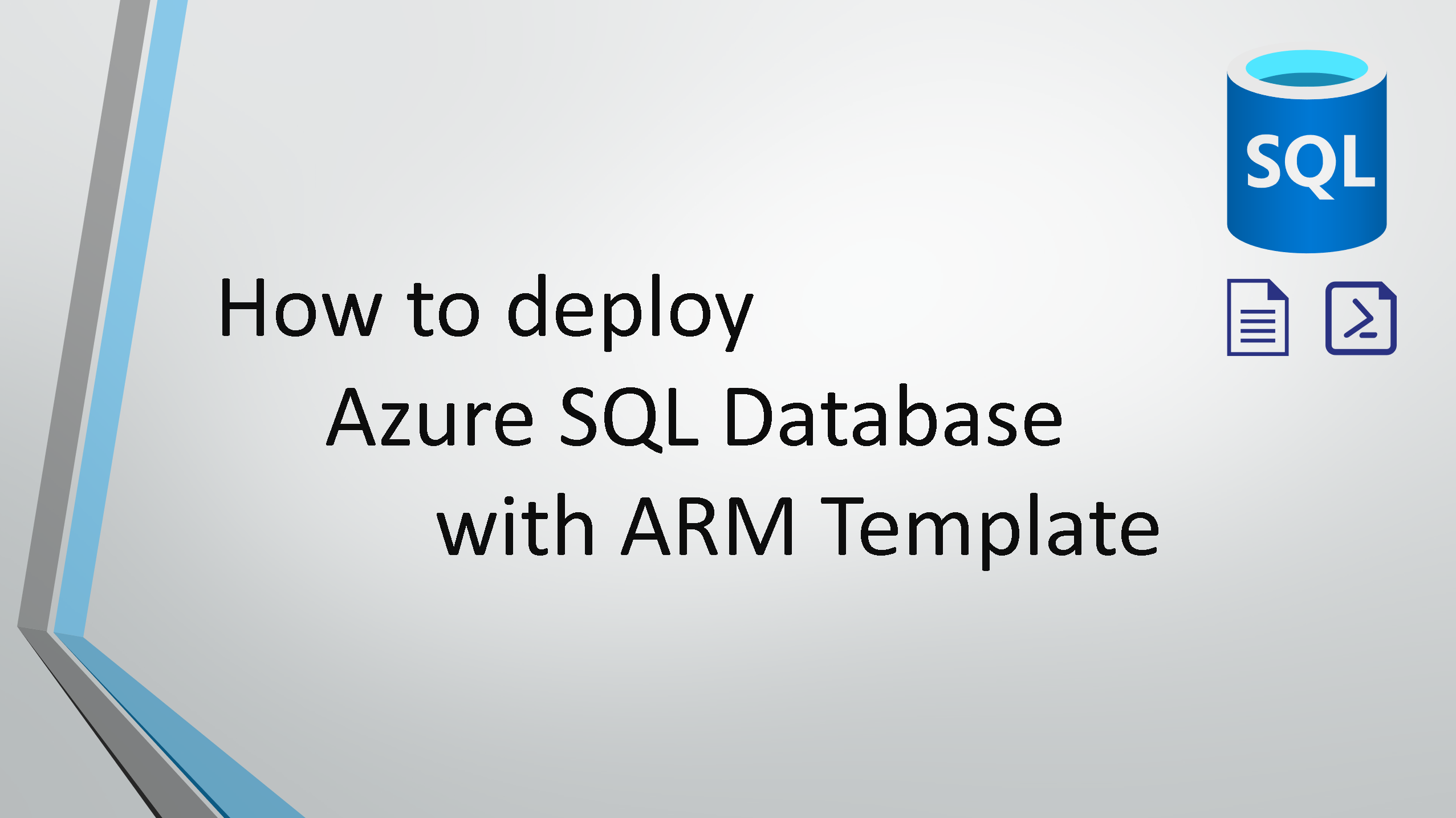 SQL

How to deploy
Azure SQL Database
with ARM Template